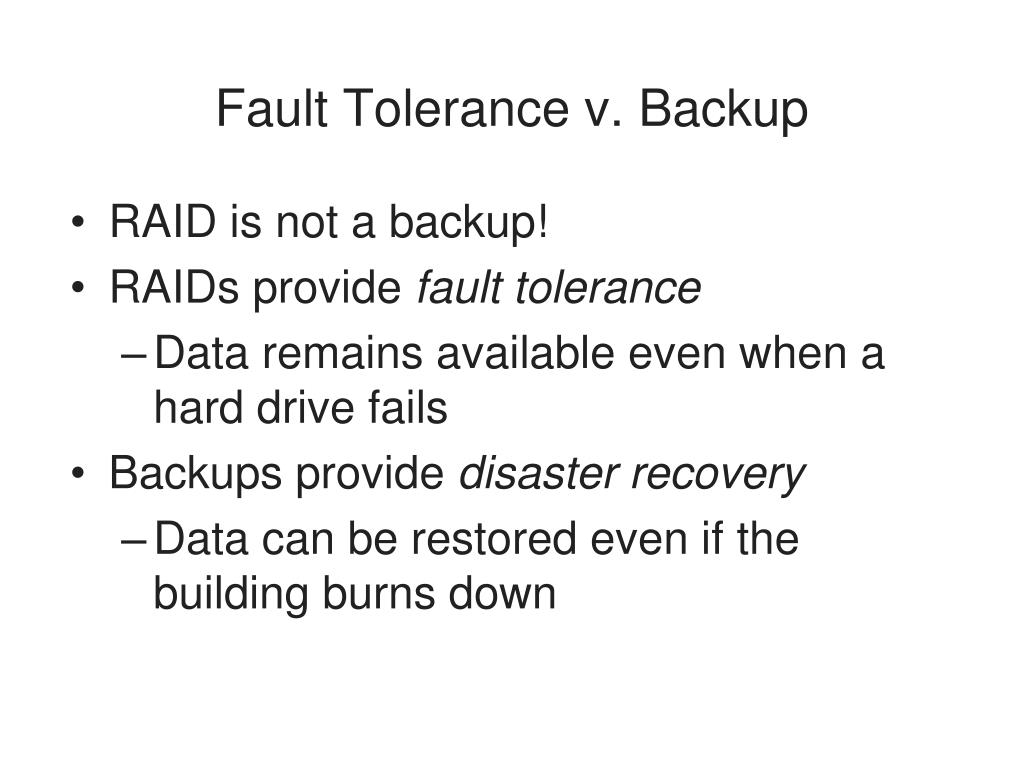 Fault Tolerance v. Backup

• RAID is not a backup!
• RAIDs provide fault tolerance
– Data remains available even when a hard drive fails
• Backups provide disaster recovery
– Data can be restored even if the building burns down